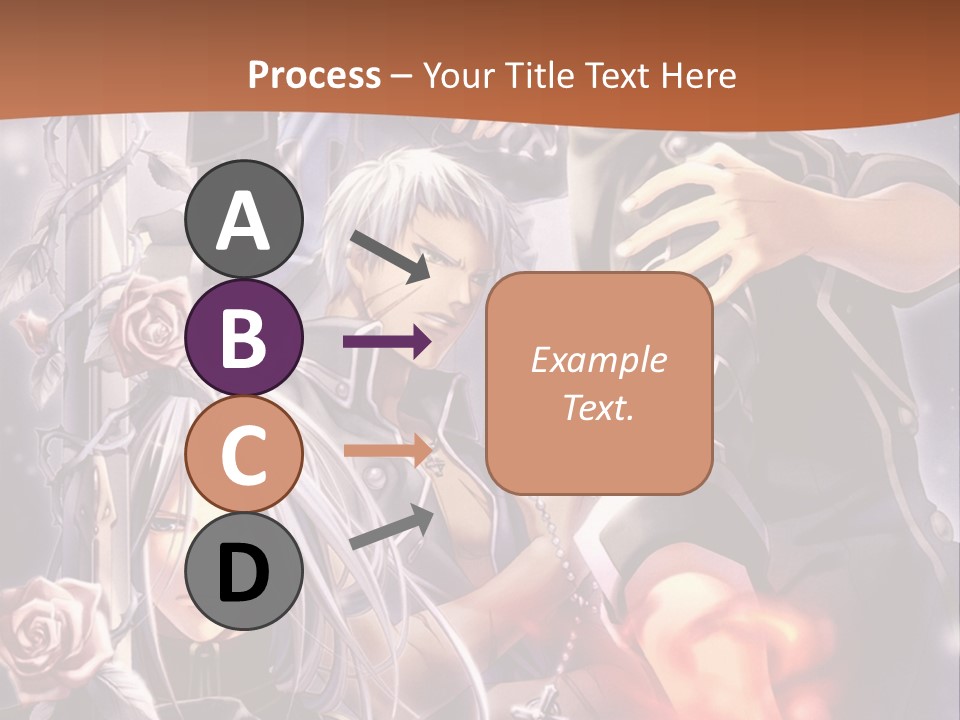 Process – Your Title Text Here

A

B

C

D

Example Text.